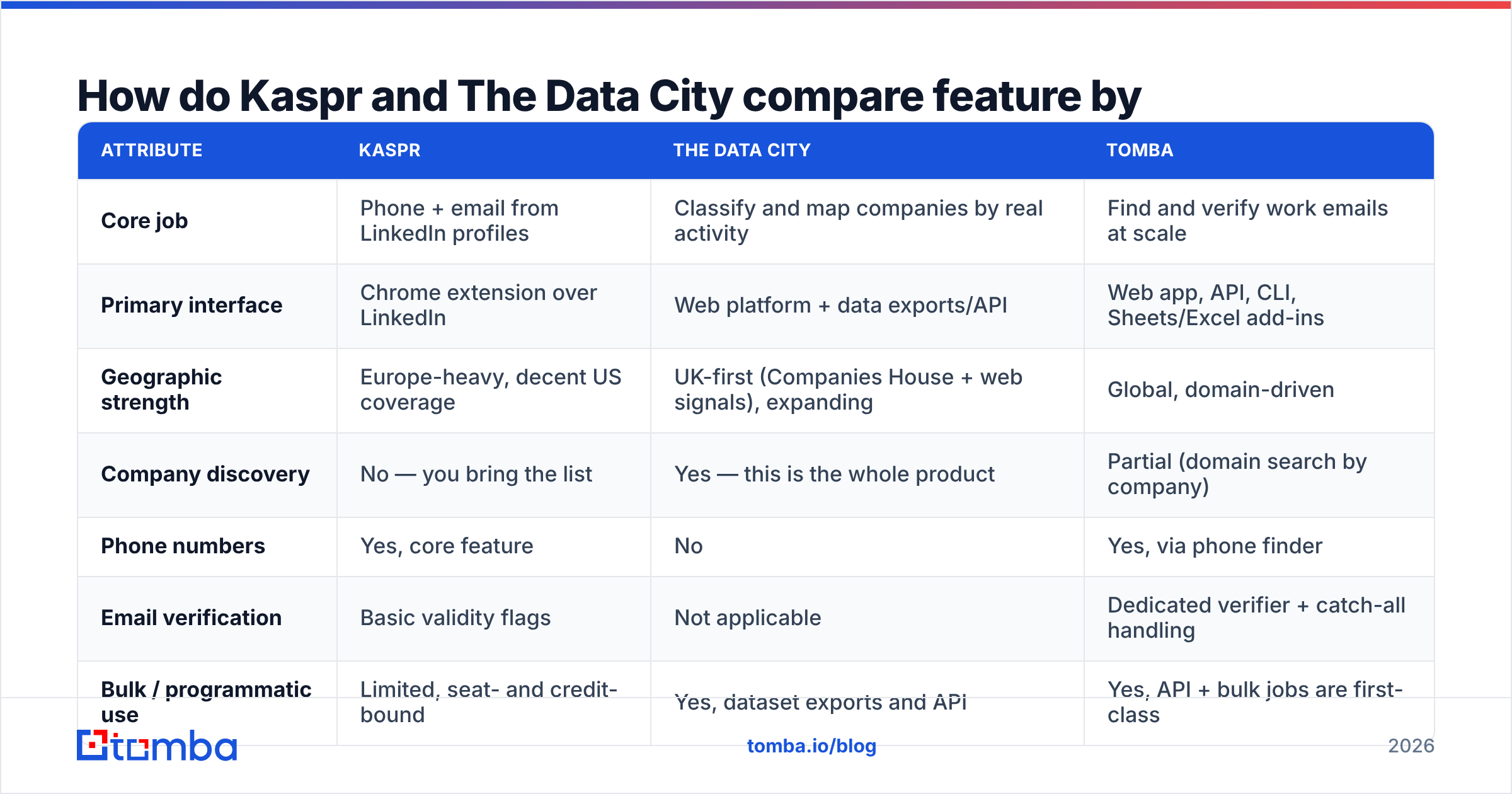 How do Kaspr and The Data City compare feature by

| ATTRIBUTE | KASPR | THE DATA CITY | TOMBA |
|---|---|---|---|
| Core job | Phone + email from LinkedIn profiles | Classify and map companies by real activity | Find and verify work emails at scale |
| Primary interface | Chrome extension over LinkedIn | Web platform + data exports/API | Web app, API, CLI, Sheets/Excel add-ins |
| Geographic strength | Europe-heavy, decent US coverage | UK-first (Companies House + web signals), expanding | Global, domain-driven |
| Company discovery | No — you bring the list | Yes — this is the whole product | Partial (domain search by company) |
| Phone numbers | Yes, core feature | No | Yes, via phone finder |
| Email verification | Basic validity flags | Not applicable | Dedicated verifier + catch-all handling |
| Bulk / programmatic use | Limited, seat- and credit-bound | Yes, dataset exports and API | Yes, API + bulk jobs are first-class |

tomba

tomba.io/blog

2026